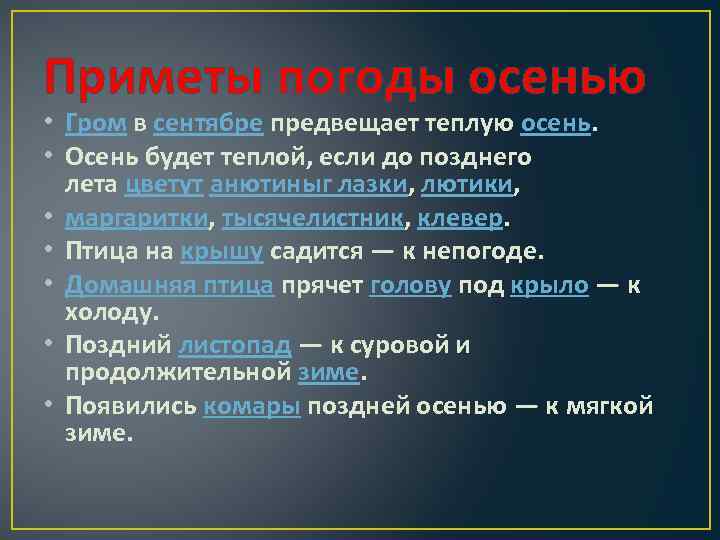 Приметы погоды осенью

• Гром в сентябре предвещает теплую осень.

• Осень будет теплой, если до позднего лета цветут анютиныг лазки, лютики,

• маргаритки, тысячелистник, клевер.

• Птица на крышу садится — к непогоде.

• Домашняя птица прячет голову под крыло — к холоду.

• Поздний листопад — к суровой и продолжительной зиме.

• Появились комары поздней осенью — к мягкой зиме.